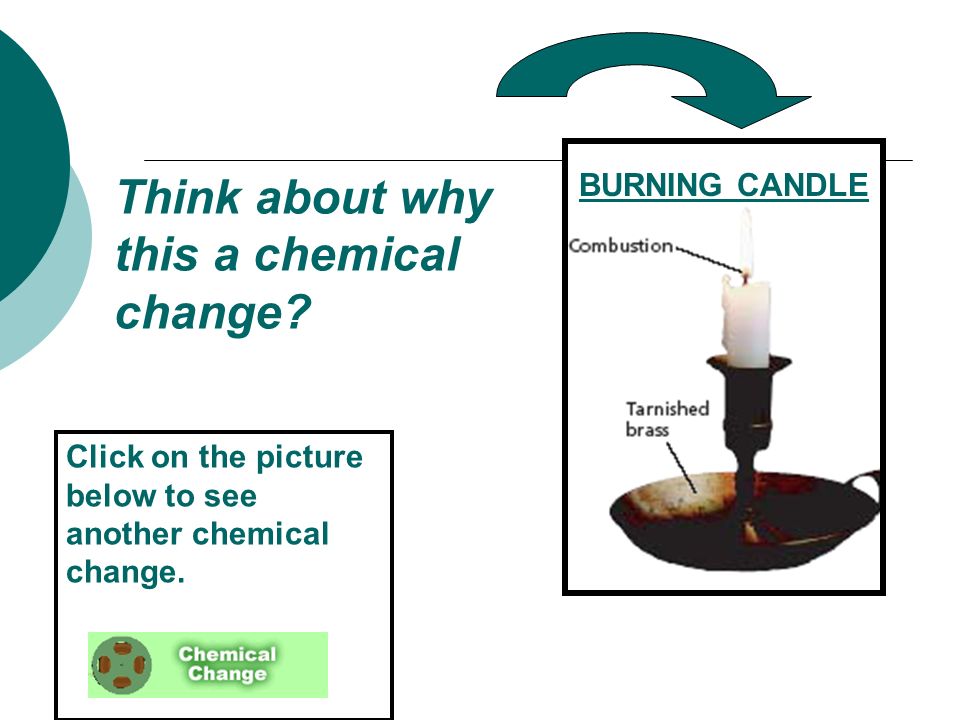 Think about why this a chemical change?

BURNING CANDLE

Combustion

Tarnished brass

Click on the picture below to see another chemical change.

Chemical Change